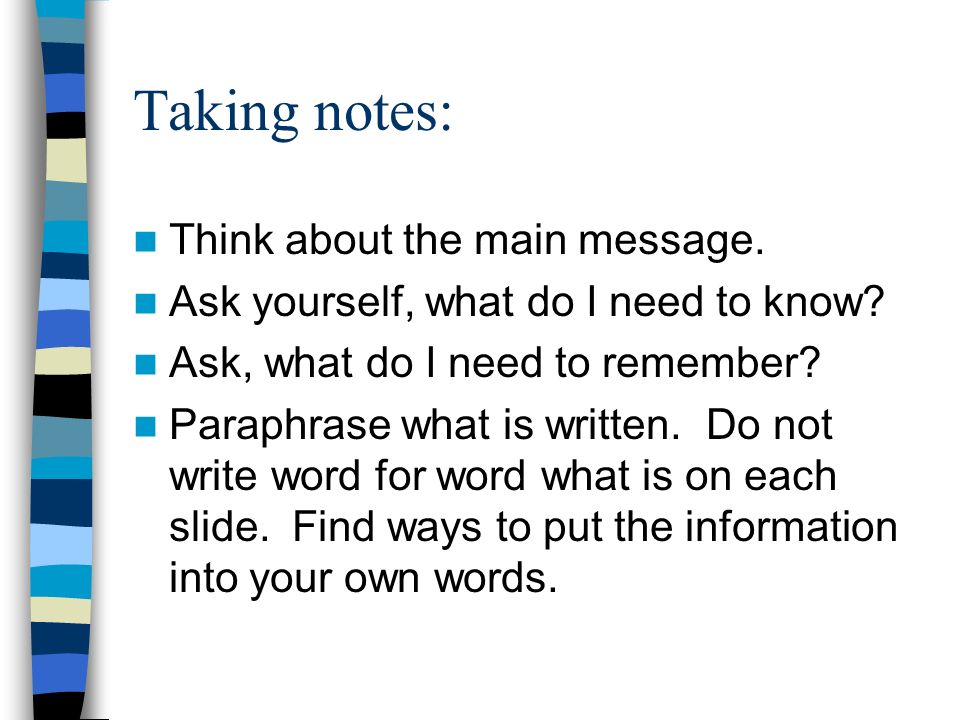 Taking notes:

- Think about the main message.
- Ask yourself, what do I need to know?
- Ask, what do I need to remember?
- Paraphrase what is written. Do not write word for word what is on each slide. Find ways to put the information into your own words.